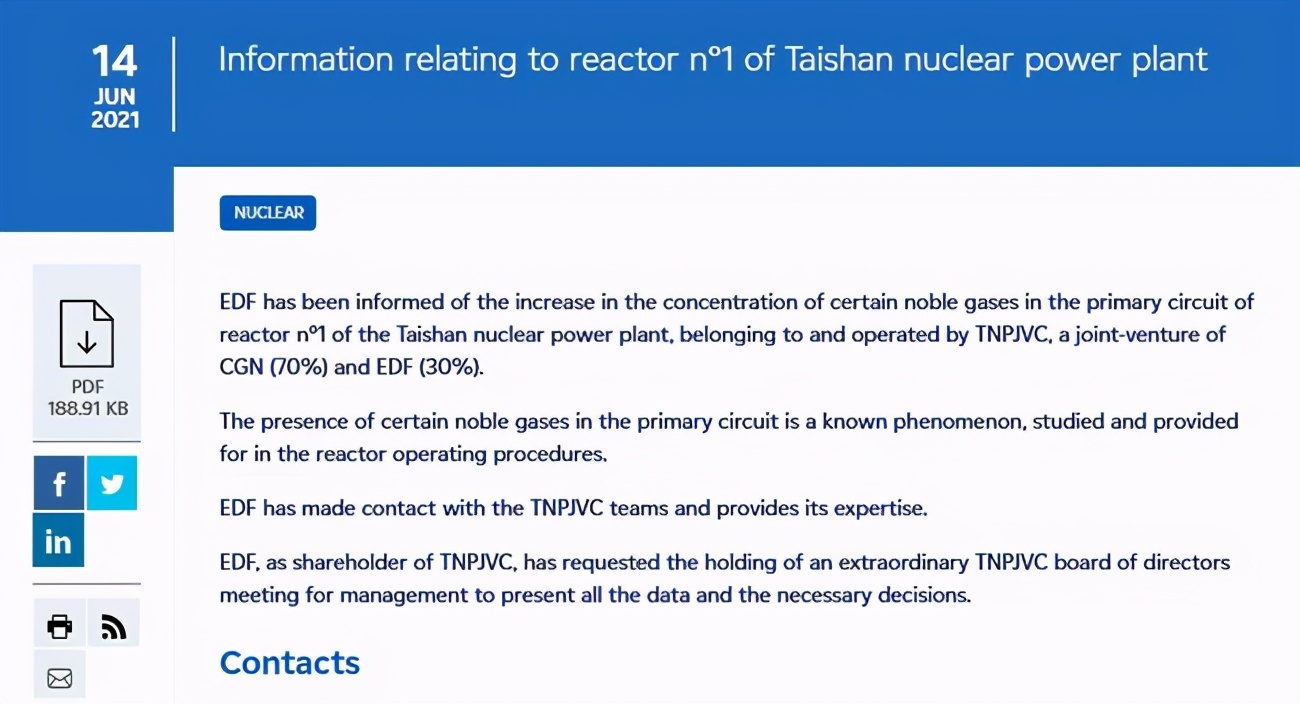 14
JUN
2021

Information relating to reactor n°1 of Taishan nuclear power plant

NUCLEAR

PDF
188.91 KB

f

in

EDF has been informed of the increase in the concentration of certain noble gases in the primary circuit of reactor n°1 of the Taishan nuclear power plant, belonging to and operated by TNPJVC, a joint-venture of CGN (70%) and EDF (30%).

The presence of certain noble gases in the primary circuit is a known phenomenon, studied and provided for in the reactor operating procedures.

EDF has made contact with the TNPJVC teams and provides its expertise.

EDF, as shareholder of TNPJVC, has requested the holding of an extraordinary TNPJVC board of directors meeting for management to present all the data and the necessary decisions.

Contacts